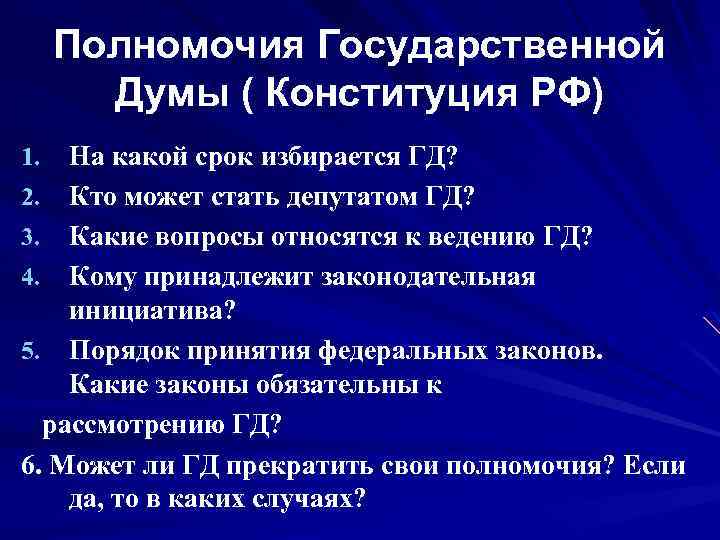 Полномочия Государственной Думы ( Конституция РФ)

1. На какой срок избирается ГД?
2. Кто может стать депутатом ГД?
3. Какие вопросы относятся к ведению ГД?
4. Кому принадлежит законодательная инициатива?
5. Порядок принятия федеральных законов. Какие законы обязательны к рассмотрению ГД?

6. Может ли ГД прекратить свои полномочия? Если да, то в каких случаях?